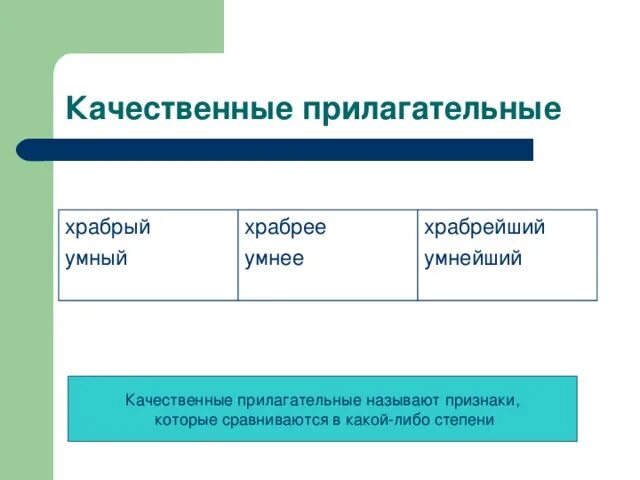 Качественные прилагательные

| храбрый умный | храбрее умнее | храбрейший умнейший |
|---|---|---|

Качественные прилагательные называют признаки, которые сравниваются в какой-либо степени